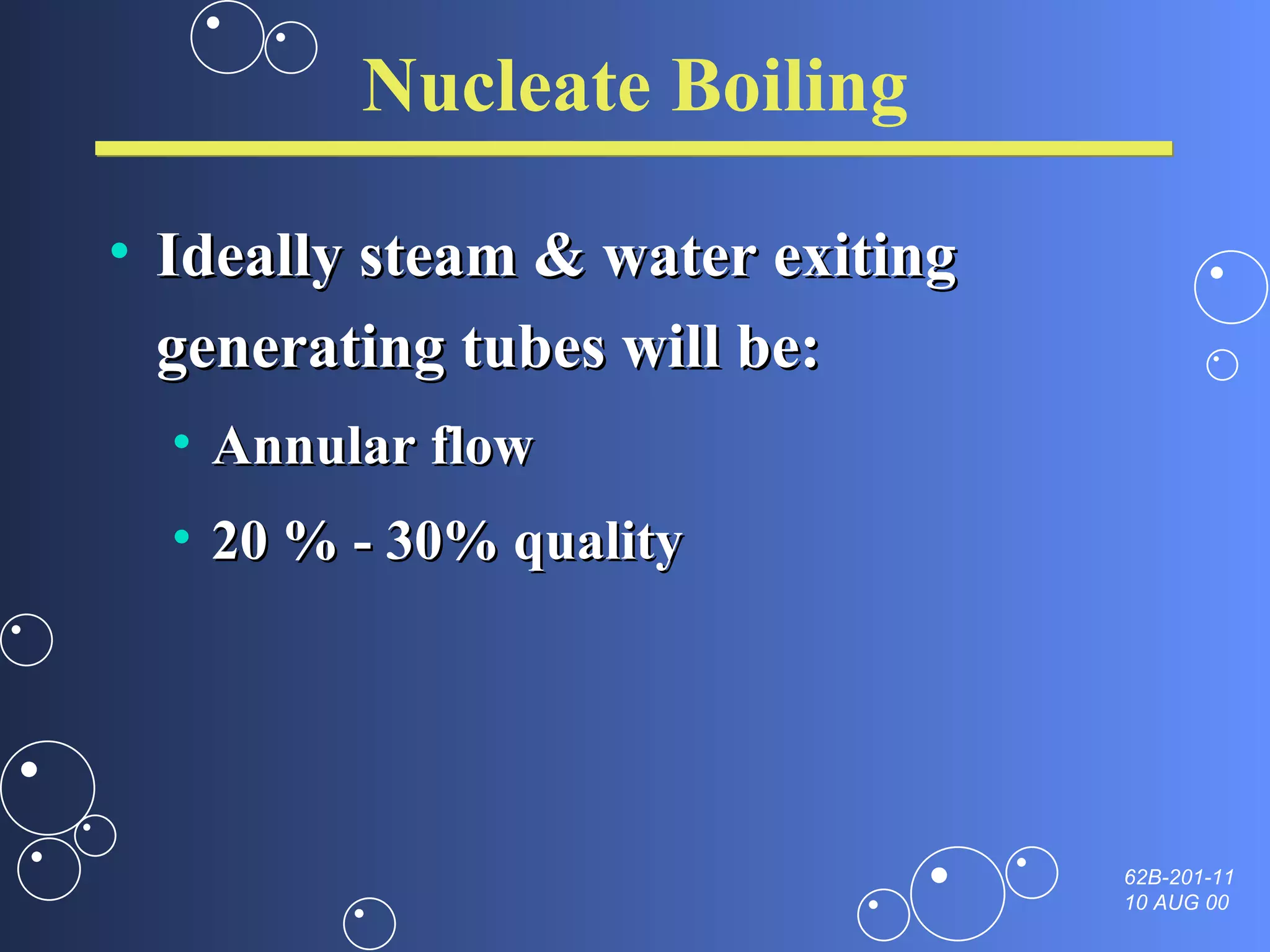 Nucleate Boiling

• Ideally steam & water exiting generating tubes will be:
  • Annular flow
  • 20 % - 30% quality

62B-201-11
10 AUG 00